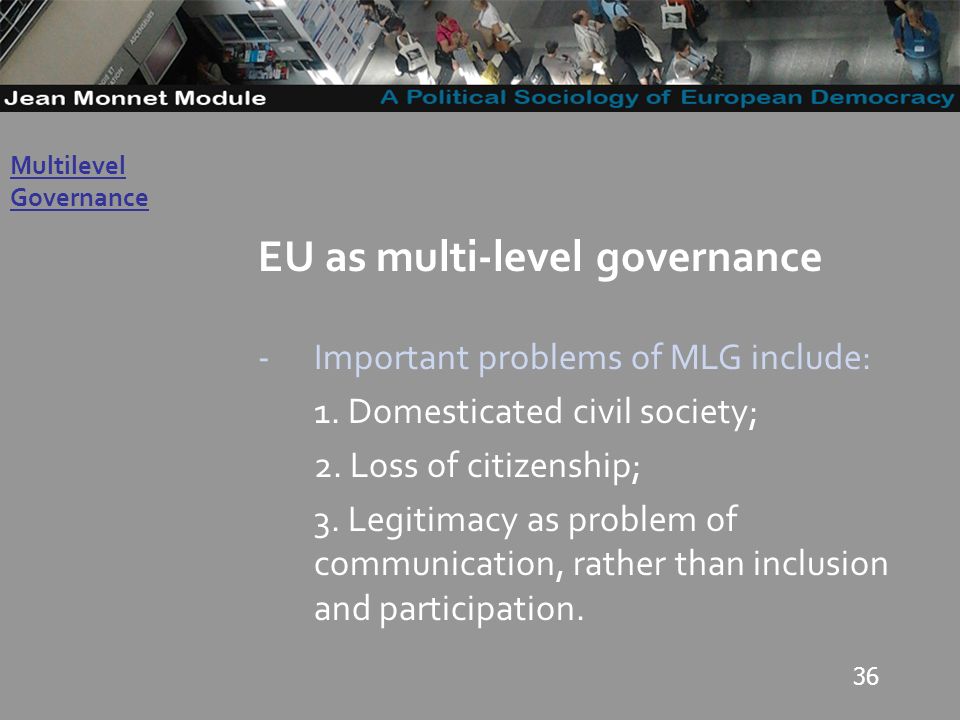 Jean Monnet Module
A Political Sociology of European Democracy

Multilevel Governance

EU as multi-level governance

- Important problems of MLG include:

1. Domesticated civil society;

2. Loss of citizenship;

3. Legitimacy as problem of communication, rather than inclusion and participation.

36